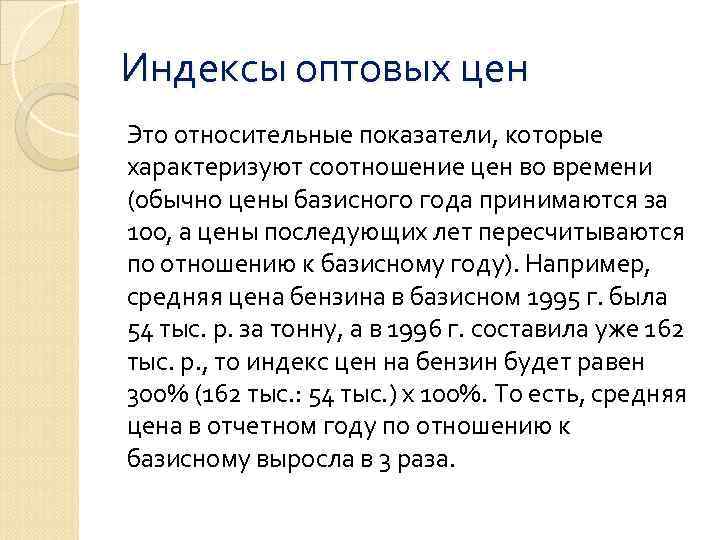 Индексы оптовых цен

Это относительные показатели, которые характеризуют соотношение цен во времени (обычно цены базисного года принимаются за 100, а цены последующих лет пересчитываются по отношению к базисному году). Например, средняя цена бензина в базисном 1995 г. была 54 тыс. р. за тонну, а в 1996 г. составила уже 162 тыс. р., то индекс цен на бензин будет равен 300% (162 тыс.: 54 тыс.) х 100%. То есть, средняя цена в отчетном году по отношению к базисному выросла в 3 раза.